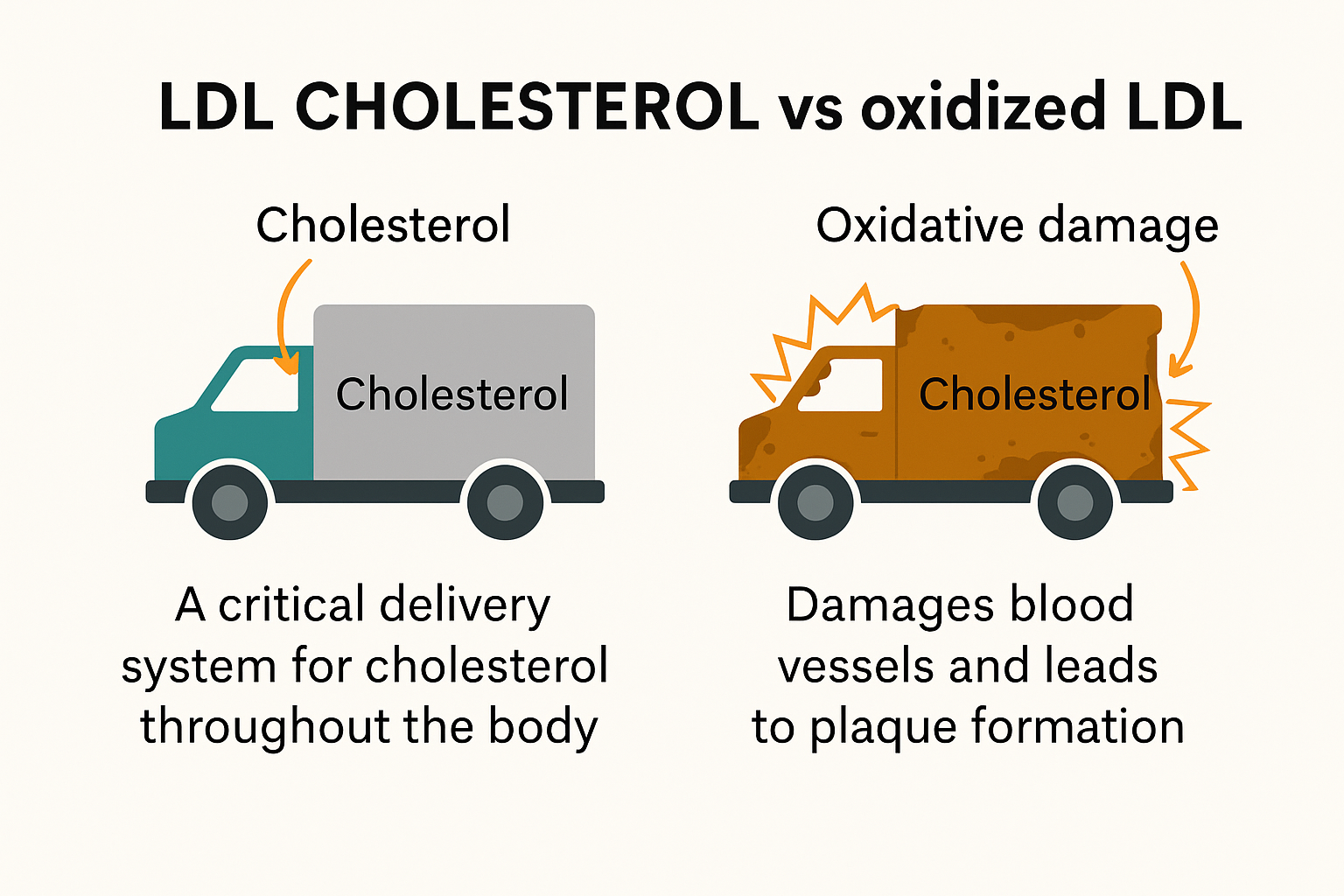 LDL CHOLESTEROL vs oxidized LDL

Cholesterol

Cholesterol

A critical delivery system for cholesterol throughout the body

Oxidative damage

Cholesterol

Damages blood vessels and leads to plaque formation